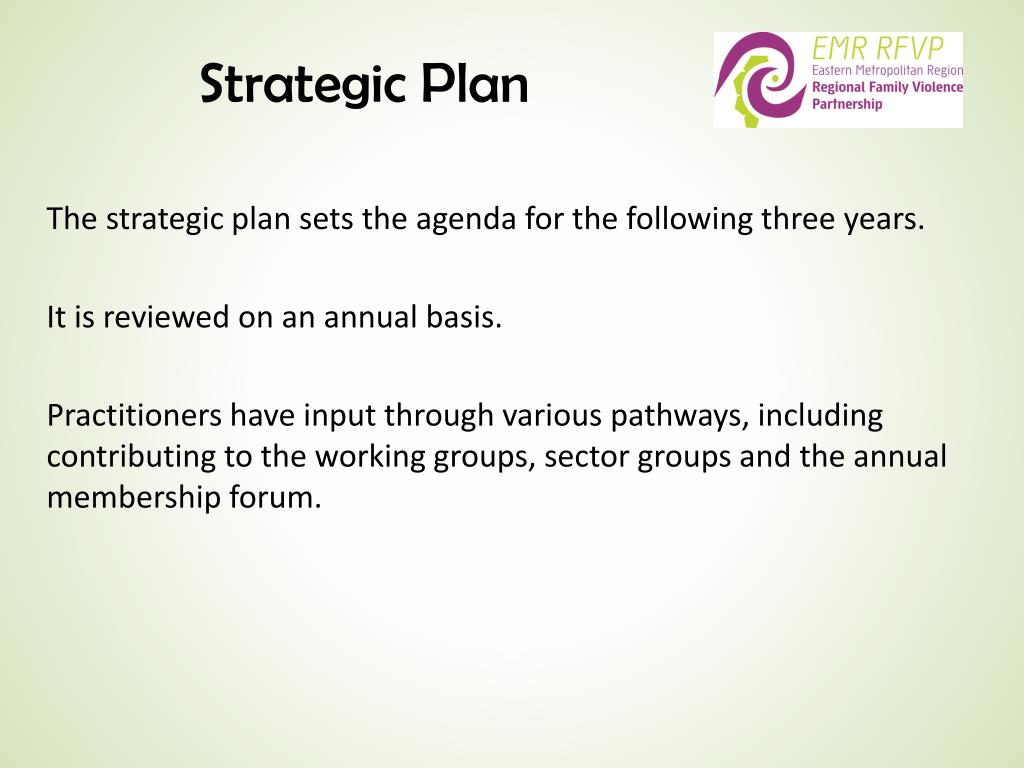 Strategic Plan

EMR RFVP
Eastern Metropolitan Region
Regional Family Violence Partnership

The strategic plan sets the agenda for the following three years.

It is reviewed on an annual basis.

Practitioners have input through various pathways, including contributing to the working groups, sector groups and the annual membership forum.